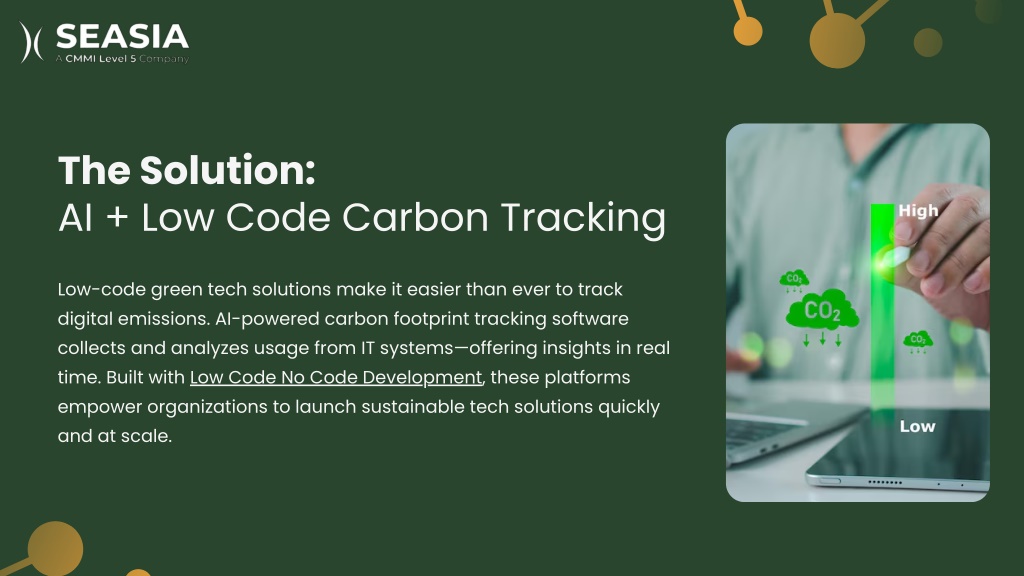 SEASIA
A CMMI Level 5 Company

The Solution:
AI + Low Code Carbon Tracking

Low-code green tech solutions make it easier than ever to track digital emissions. AI-powered carbon footprint tracking software collects and analyzes usage from IT systems—offering insights in real time. Built with Low Code No Code Development, these platforms empower organizations to launch sustainable tech solutions quickly and at scale.

High
$CO_2$
$CO_2$
$CO_2$
Low